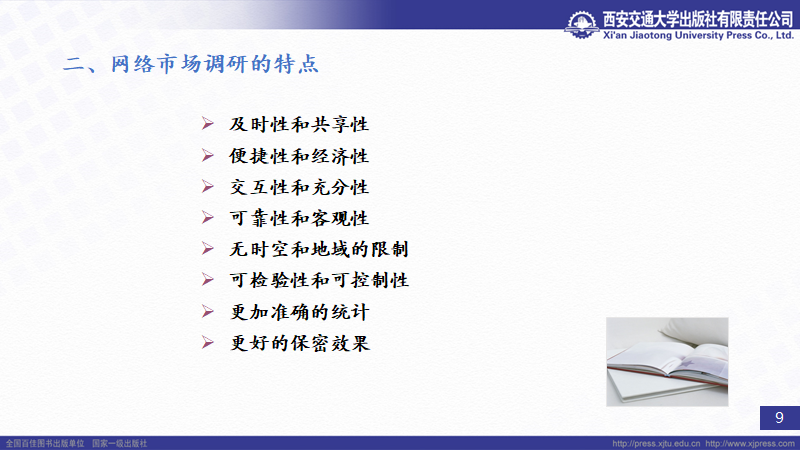 西安交通大学出版社有限责任公司
Xi'an Jiaotong University Press Co., Ltd.

二、网络市场调研的特点

➢ 及时性和共享性
➢ 便捷性和经济性
➢ 交互性和充分性
➢ 可靠性和客观性
➢ 无时空和地域的限制
➢ 可检验性和可控制性
➢ 更加准确的统计
➢ 更好的保密效果

9

全国百佳图书出版单位 国家一级出版社
http://press.xjtu.edu.cn http://www.xjpress.com